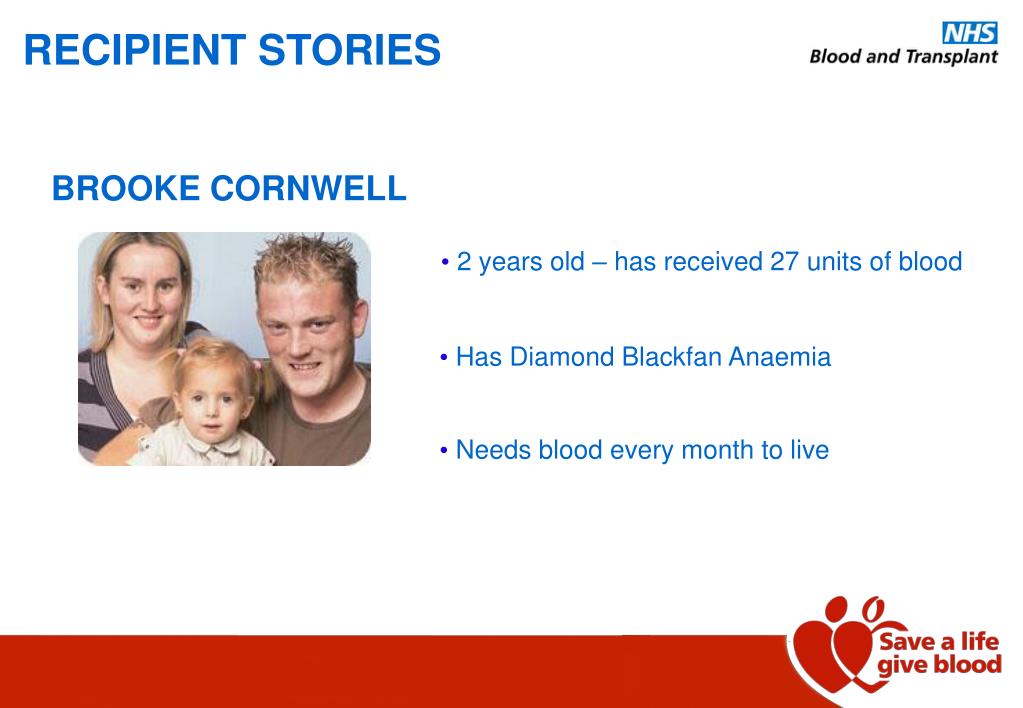 RECIPIENT STORIES

NHS
Blood and Transplant

BROOKE CORNWELL

• 2 years old – has received 27 units of blood

• Has Diamond Blackfan Anaemia

• Needs blood every month to live

Save a life
give blood